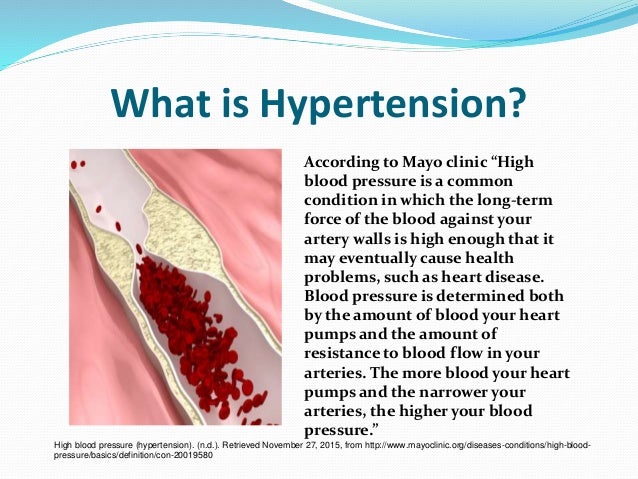 What is Hypertension?

According to Mayo clinic “High blood pressure is a common condition in which the long-term force of the blood against your artery walls is high enough that it may eventually cause health problems, such as heart disease. Blood pressure is determined both by the amount of blood your heart pumps and the amount of resistance to blood flow in your arteries. The more blood your heart pumps and the narrower your arteries, the higher your blood pressure.”

High blood pressure (hypertension). (n.d.). Retrieved November 27, 2015, from http://www.mayoclinic.org/diseases-conditions/high-blood-pressure/basics/definition/con-20019580